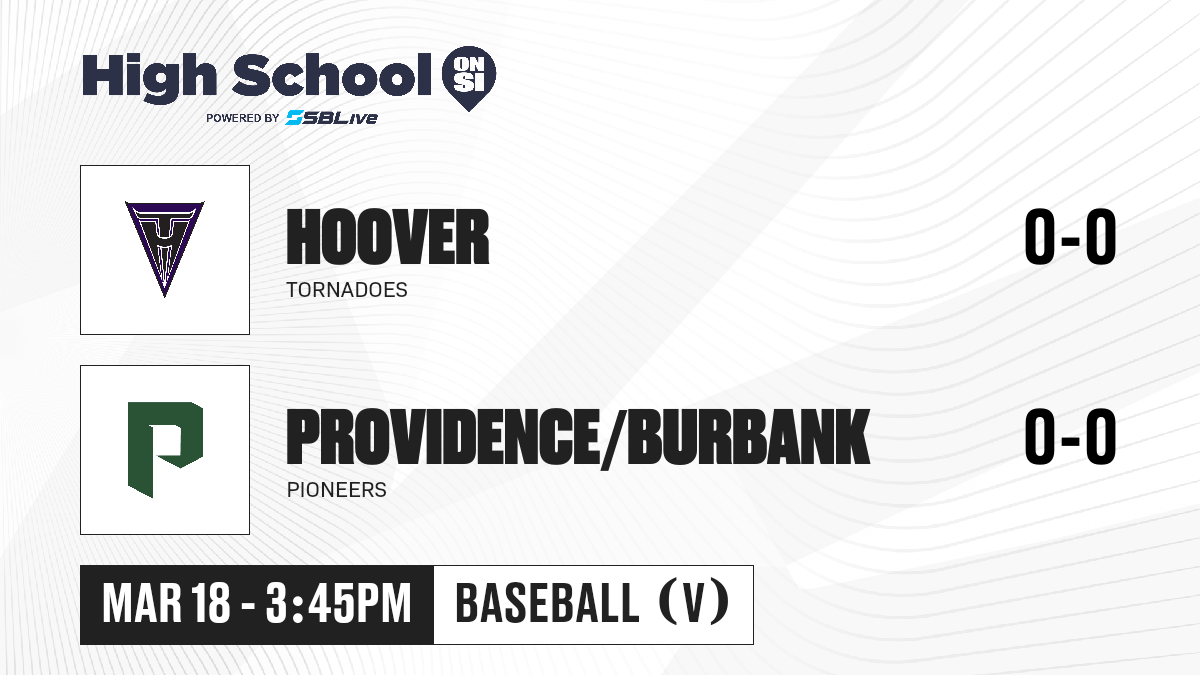 High School ON SI
POWERED BY SBLive

HOOVER
TORNADOES
0-0

P
PROVIDENCE/BURBANK
PIONEERS
0-0

MAR 18 - 3:45PM
BASEBALL (V)